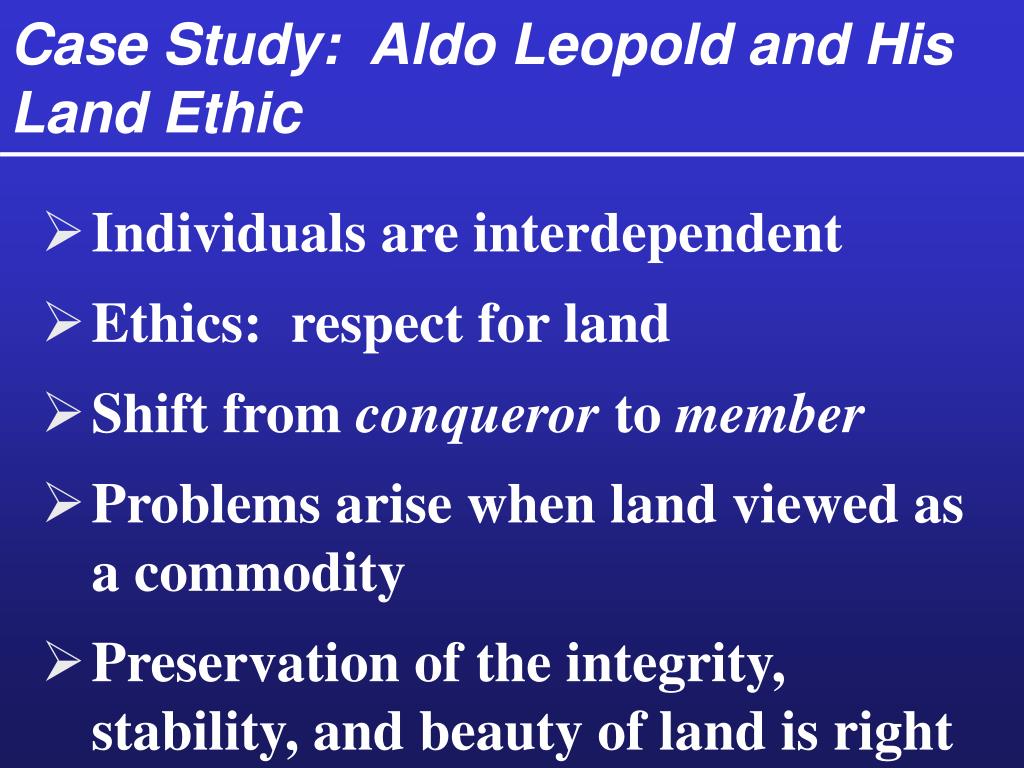 Case Study: Aldo Leopold and His Land Ethic

➢ Individuals are interdependent

➢ Ethics: respect for land

➢ Shift from conqueror to member

➢ Problems arise when land viewed as a commodity

➢ Preservation of the integrity, stability, and beauty of land is right